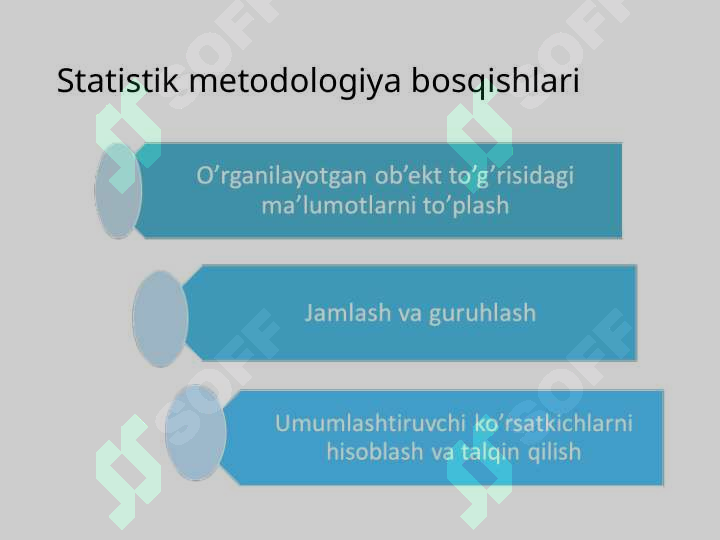 Statistik metodologiya bosqishlari

O’rganilayotgan ob’ekt to’g’risidagi ma’lumotlarni to’plash

Jamlash va guruhlash

Umumlashtiruvchi ko’rsatkichlarni hisoblash va talqin qilish

SOFF SOFF SOFF SOFF